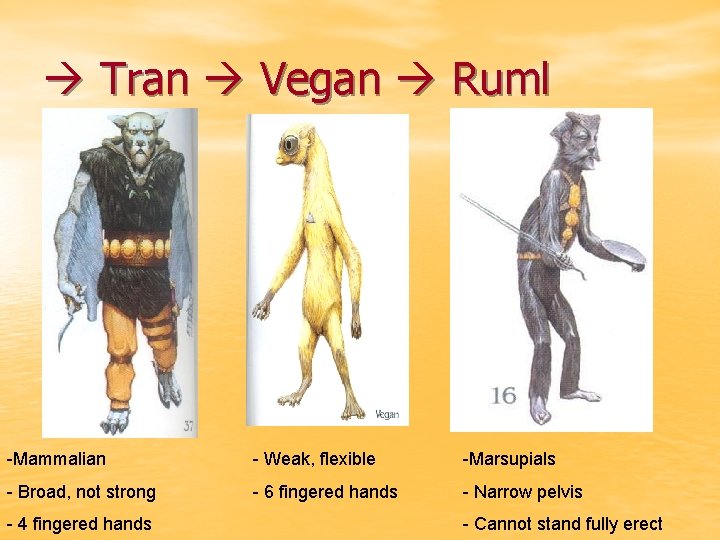 → Tran → Vegan → Ruml

37

Vegan

16

-Mammalian

- Broad, not strong

- 4 fingered hands

- Weak, flexible

- 6 fingered hands

-Marsupials

- Narrow pelvis

- Cannot stand fully erect